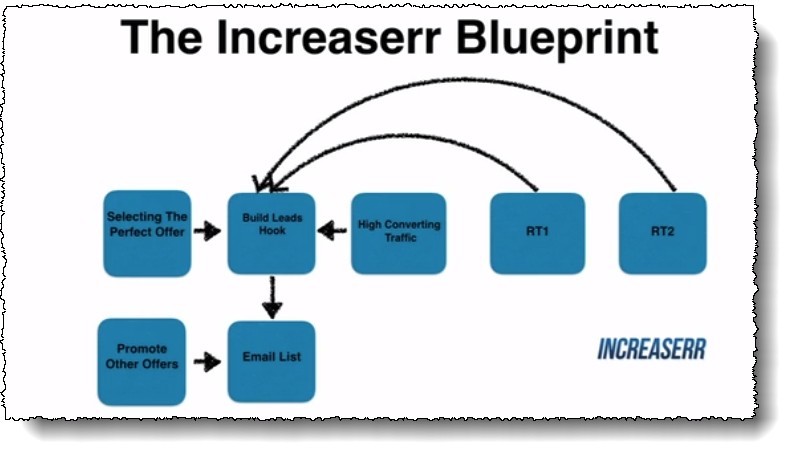 The Increaserr Blueprint

Selecting The Perfect Offer

Build Leads Hook

High Converting Traffic

RT1

RT2

Promote Other Offers

Email List

INCREASERR